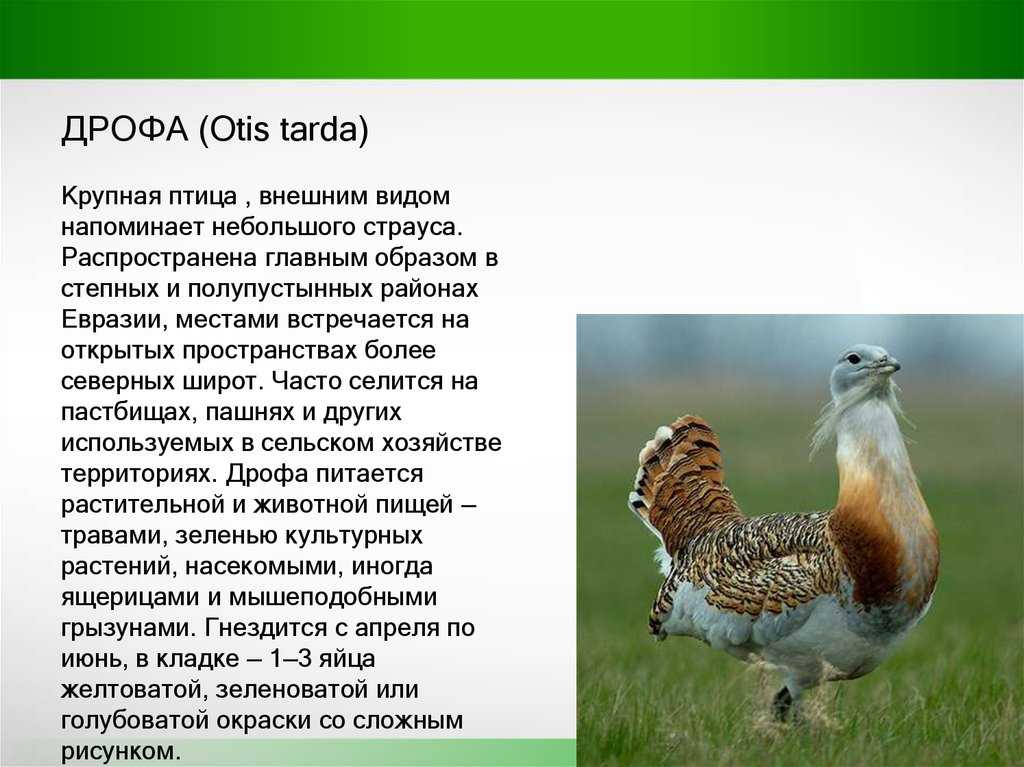 ДРОФА (Otis tarda)

Крупная птица , внешним видом напоминает небольшого страуса. Распространена главным образом в степных и полупустынных районах Евразии, местами встречается на открытых пространствах более северных широт. Часто селится на пастбищах, пашнях и других используемых в сельском хозяйстве территориях. Дрофа питается растительной и животной пищей – травами, зеленью культурных растений, насекомыми, иногда ящерицами и мышеподобными грызунами. Гнездится с апреля по июнь, в кладке – 1–3 яйца желтоватой, зеленоватой или голубоватой окраски со сложным рисунком.